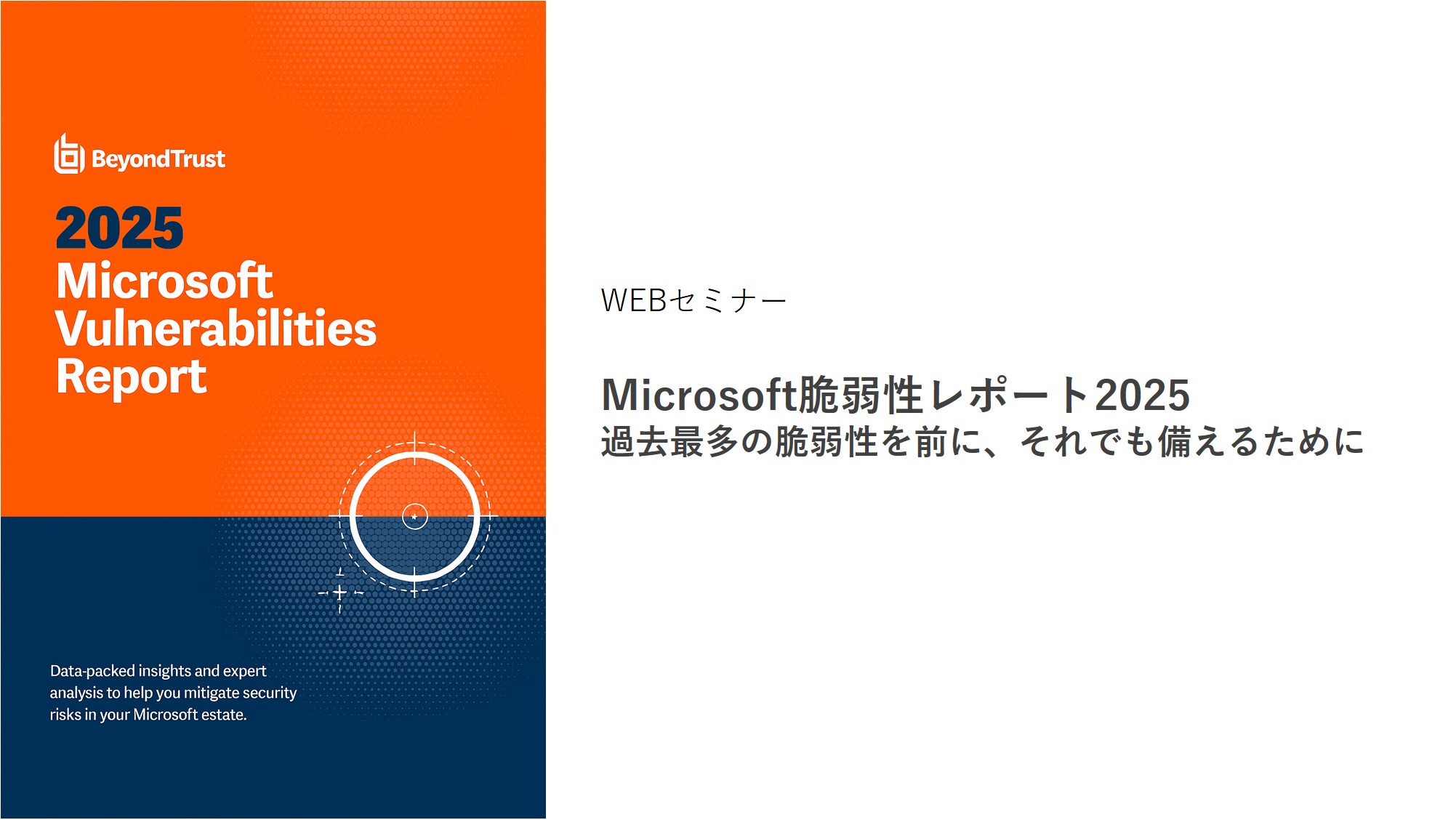 BeyondTrust

2025
Microsoft Vulnerabilities Report

Data-packed insights and expert analysis to help you mitigate security risks in your Microsoft estate.

WEBセミナー

Microsoft脆弱性レポート2025
過去最多の脆弱性を前に、それでも備えるために